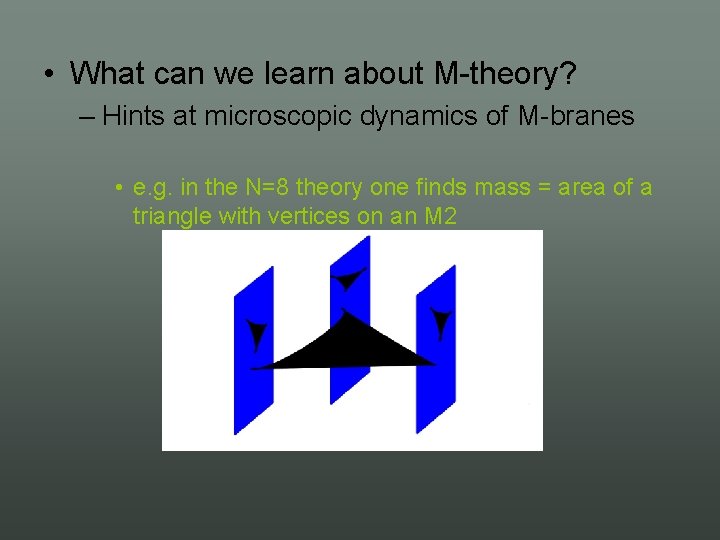 • What can we learn about M-theory?

– Hints at microscopic dynamics of M-branes

• e.g. in the N=8 theory one finds mass = area of a triangle with vertices on an M2